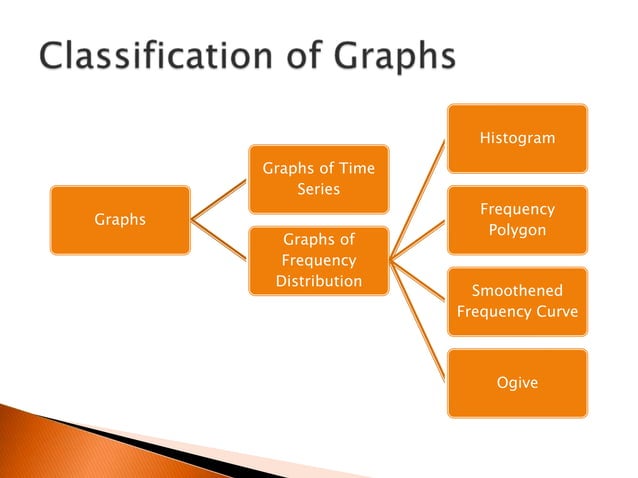 Classification of Graphs

Graphs

Graphs of Time Series

Graphs of Frequency Distribution

Histogram

Frequency Polygon

Smoothened Frequency Curve

Ogive